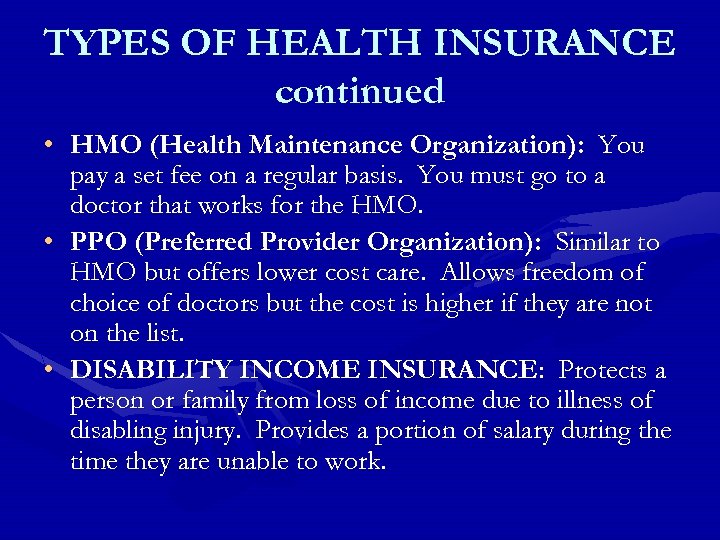 TYPES OF HEALTH INSURANCE continued

• HMO (Health Maintenance Organization): You pay a set fee on a regular basis. You must go to a doctor that works for the HMO.

• PPO (Preferred Provider Organization): Similar to HMO but offers lower cost care. Allows freedom of choice of doctors but the cost is higher if they are not on the list.

• DISABILITY INCOME INSURANCE: Protects a person or family from loss of income due to illness of disabling injury. Provides a portion of salary during the time they are unable to work.